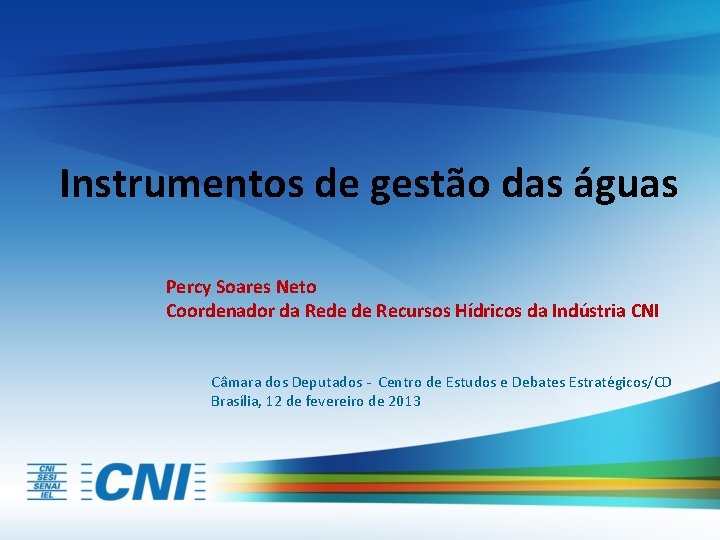 Instrumentos de gestão das águas

Percy Soares Neto
Coordenador da Rede de Recursos Hídricos da Indústria CNI

Câmara dos Deputados - Centro de Estudos e Debates Estratégicos/CD
Brasília, 12 de fevereiro de 2013

CNI
SESI
SENAI
IEL

CNI